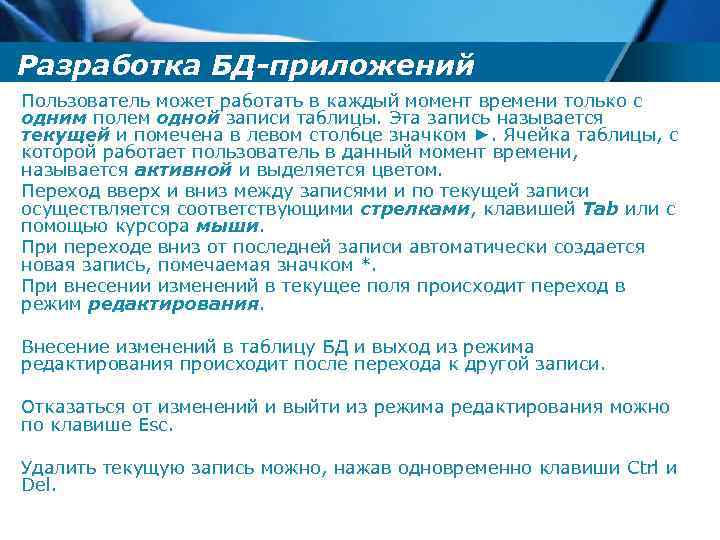 Разработка БД-приложений

Пользователь может работать в каждый момент времени только с одним полем одной записи таблицы. Эта запись называется текущей и помечена в левом столбце значком ►. Ячейка таблицы, с которой работает пользователь в данный момент времени, называется активной и выделяется цветом.

Переход вверх и вниз между записями и по текущей записи осуществляется соответствующими стрелками, клавишей Tab или с помощью курсора мыши.

При переходе вниз от последней записи автоматически создается новая запись, помечаемая значком *.

При внесении изменений в текущее поля происходит переход в режим редактирования.

Внесение изменений в таблицу БД и выход из режима редактирования происходит после перехода к другой записи.

Отказаться от изменений и выйти из режима редактирования можно по клавише Esc.

Удалить текущую запись можно, нажав одновременно клавиши Ctrl и Del.